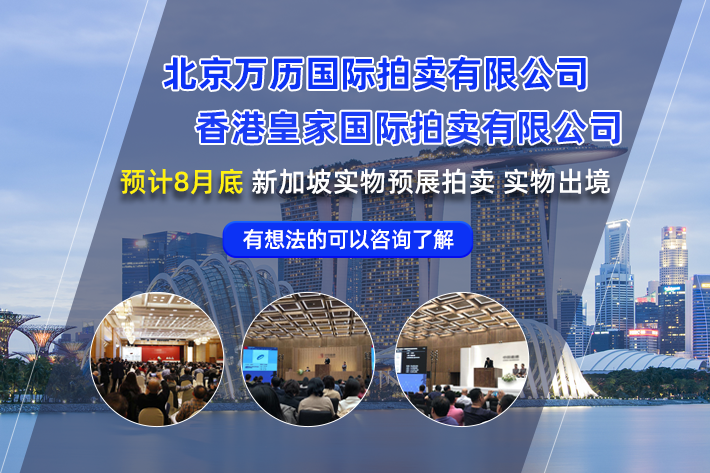 北京万历国际拍卖有限公司
香港皇家国际拍卖有限公司

预计8月底 新加坡实物预展拍卖 实物出境

有想法的可以咨询了解